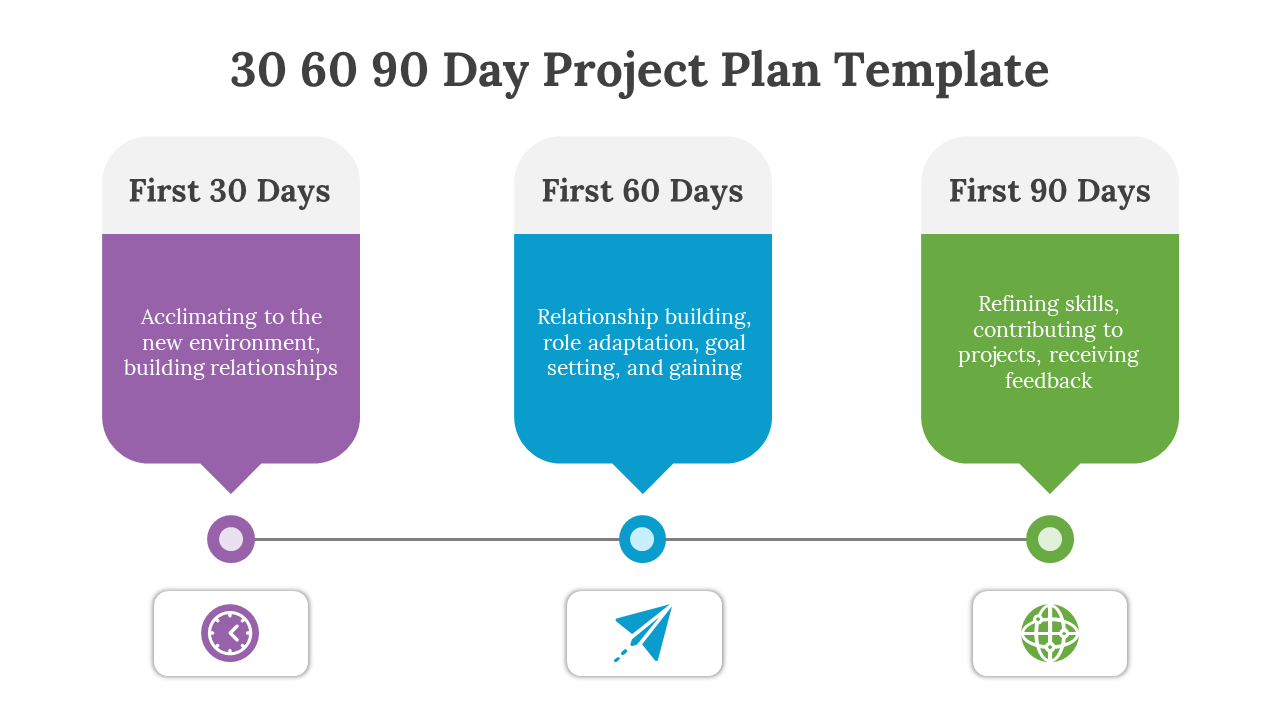 30 60 90 Day Project Plan Template

First 30 Days

Acclimating to the new environment, building relationships

First 60 Days

Relationship building, role adaptation, goal setting, and gaining

First 90 Days

Refining skills, contributing to projects, receiving feedback